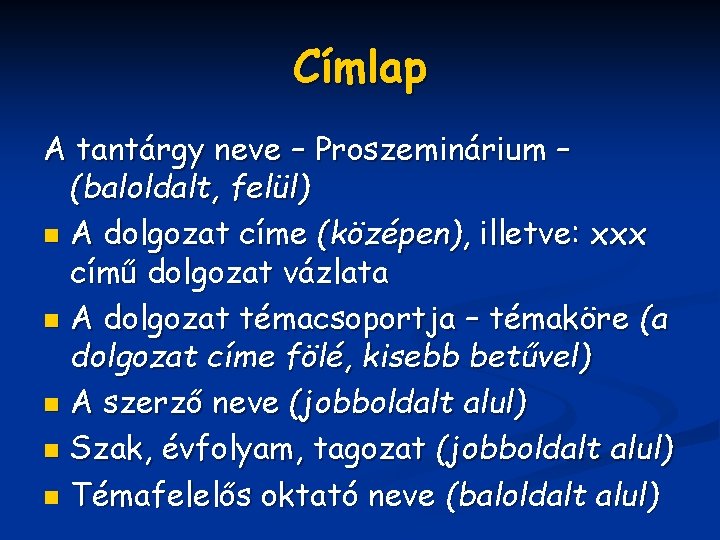 Címlap

A tantárgy neve – Proszeminárium – (baloldalt, felül)

- A dolgozat címe (középen), illetve: xxx című dolgozat vázlata
- A dolgozat témacsoportja – témaköre (a dolgozat címe fölé, kisebb betűvel)
- A szerző neve (jobboldalt alul)
- Szak, évfolyam, tagozat (jobboldalt alul)
- Témafelelős oktató neve (baloldalt alul)